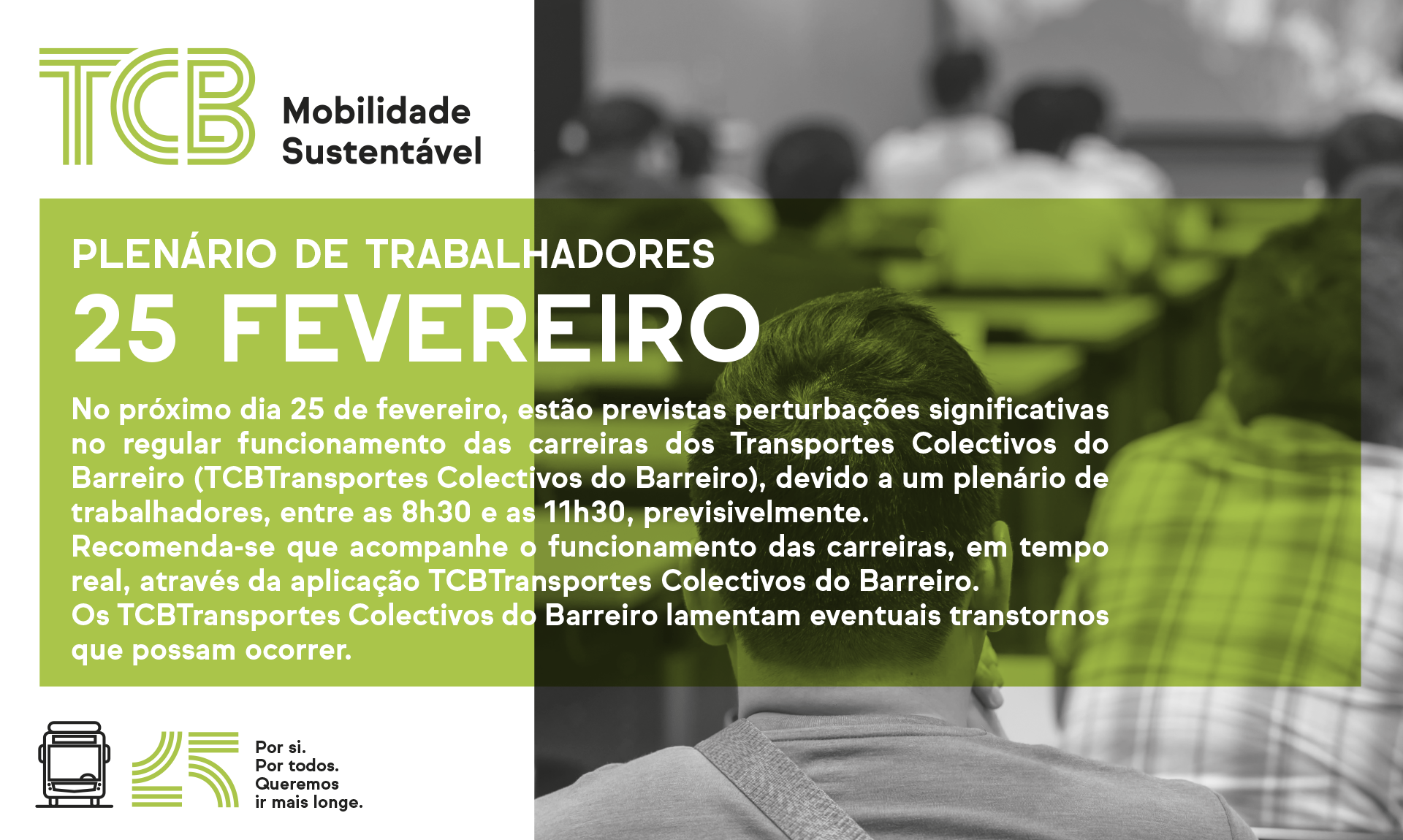 TCB Mobilidade Sustentável

PLENÁRIO DE TRABALHADORES
25 FEVEREIRO

No próximo dia 25 de fevereiro, estão previstas perturbações significativas no regular funcionamento das carreiras dos Transportes Colectivos do Barreiro (TCBTransportes Colectivos do Barreiro), devido a um plenário de trabalhadores, entre as 8h30 e as 11h30, previsivelmente.
Recomenda-se que acompanhe o funcionamento das carreiras, em tempo real, através da aplicação TCBTransportes Colectivos do Barreiro.
Os TCBTransportes Colectivos do Barreiro lamentam eventuais transtornos que possam ocorrer.

25
Por si.
Por todos.
Queremos
ir mais longe.